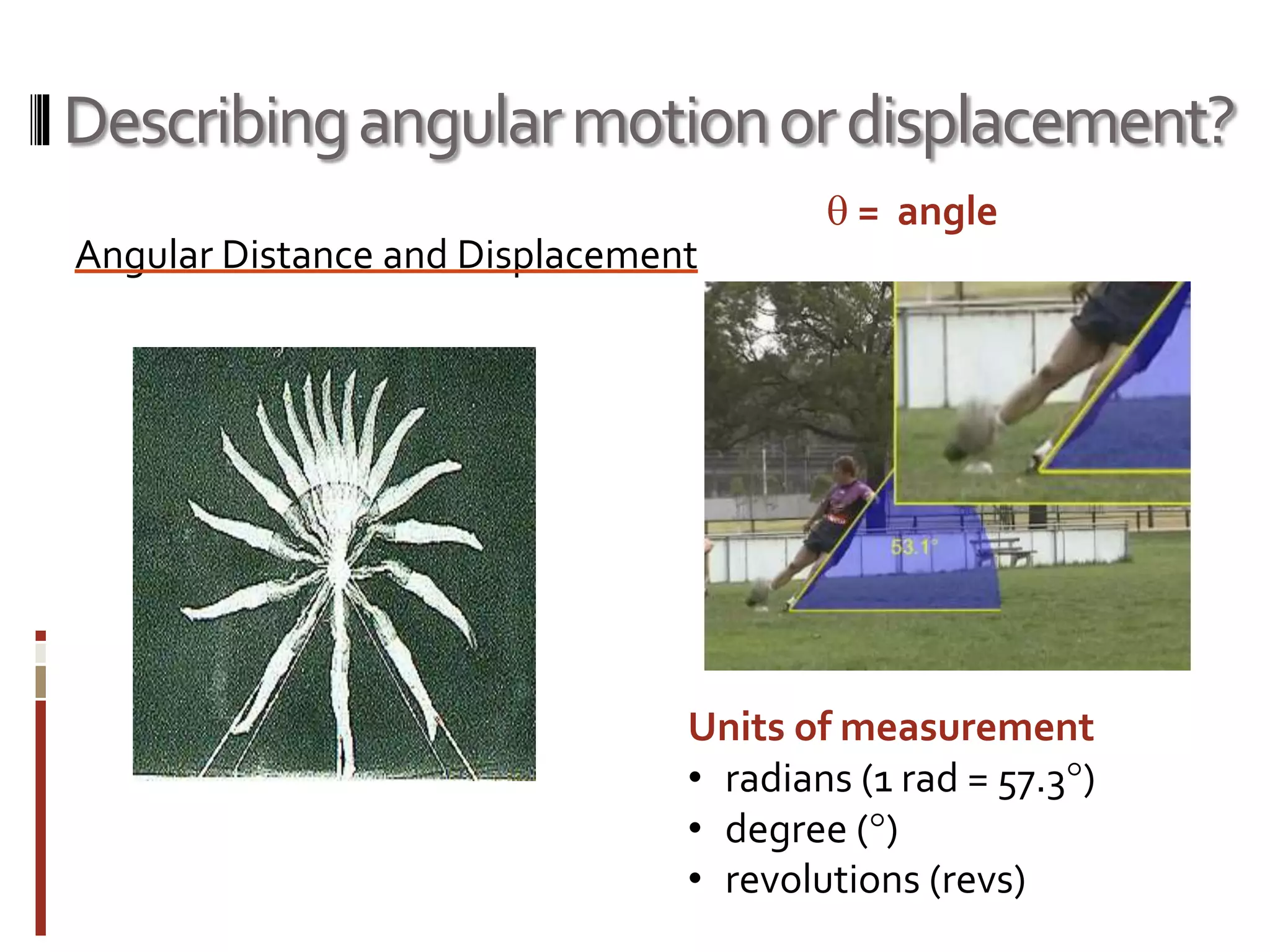 Describing angular motion or displacement?

$\theta$ = angle

Angular Distance and Displacement

53.1°

Units of measurement
• radians (1 rad = 57.3°)
• degree (°)
• revolutions (revs)